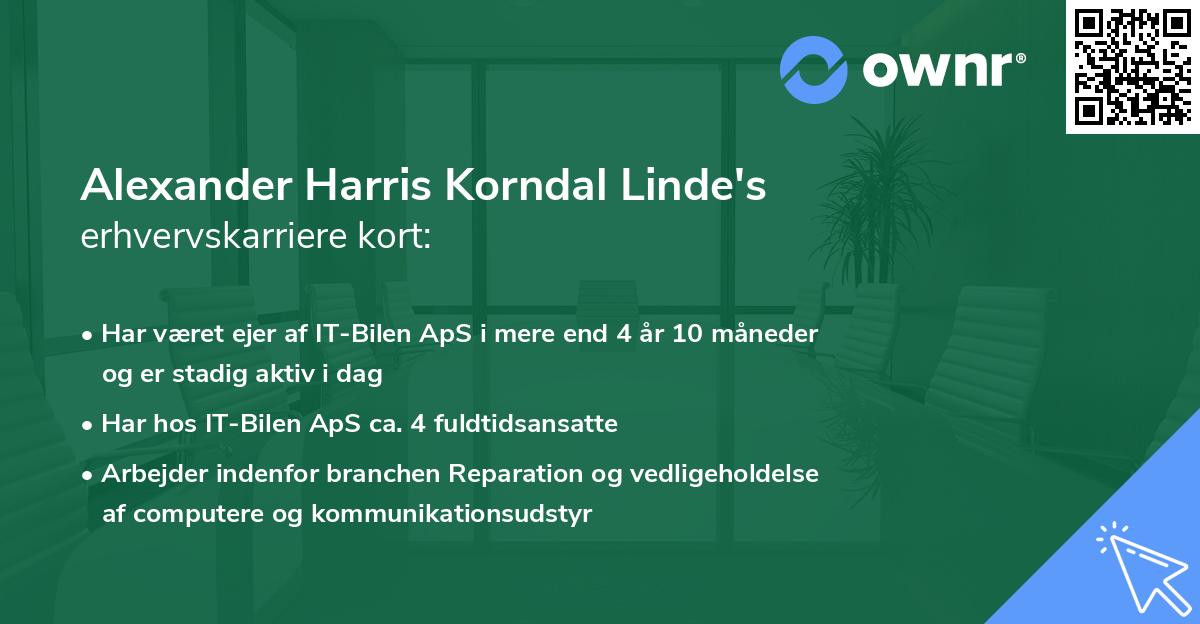 ownr®

Alexander Harris Korndal Linde's erhvervskarriere kort:

• Har været ejer af IT-Bilen ApS i mere end 4 år 10 måneder og er stadig aktiv i dag

• Har hos IT-Bilen ApS ca. 4 fuldtidsansatte

• Arbejder indenfor branchen Reparation og vedligeholdelse af computere og kommunikationsudstyr